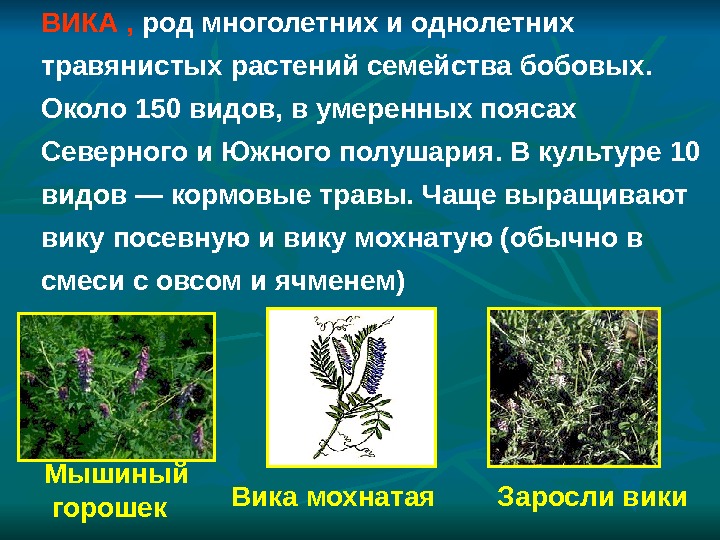 ВИКА , род многолетних и однолетних травянистых растений семейства бобовых. Около 150 видов, в умеренных поясах Северного и Южного полушария. В культуре 10 видов — кормовые травы. Чаще выращивают вику посевную и вику мохнатую (обычно в смеси с овсом и ячменем)

Мышиный горошек

Вика мохнатая

Заросли вики